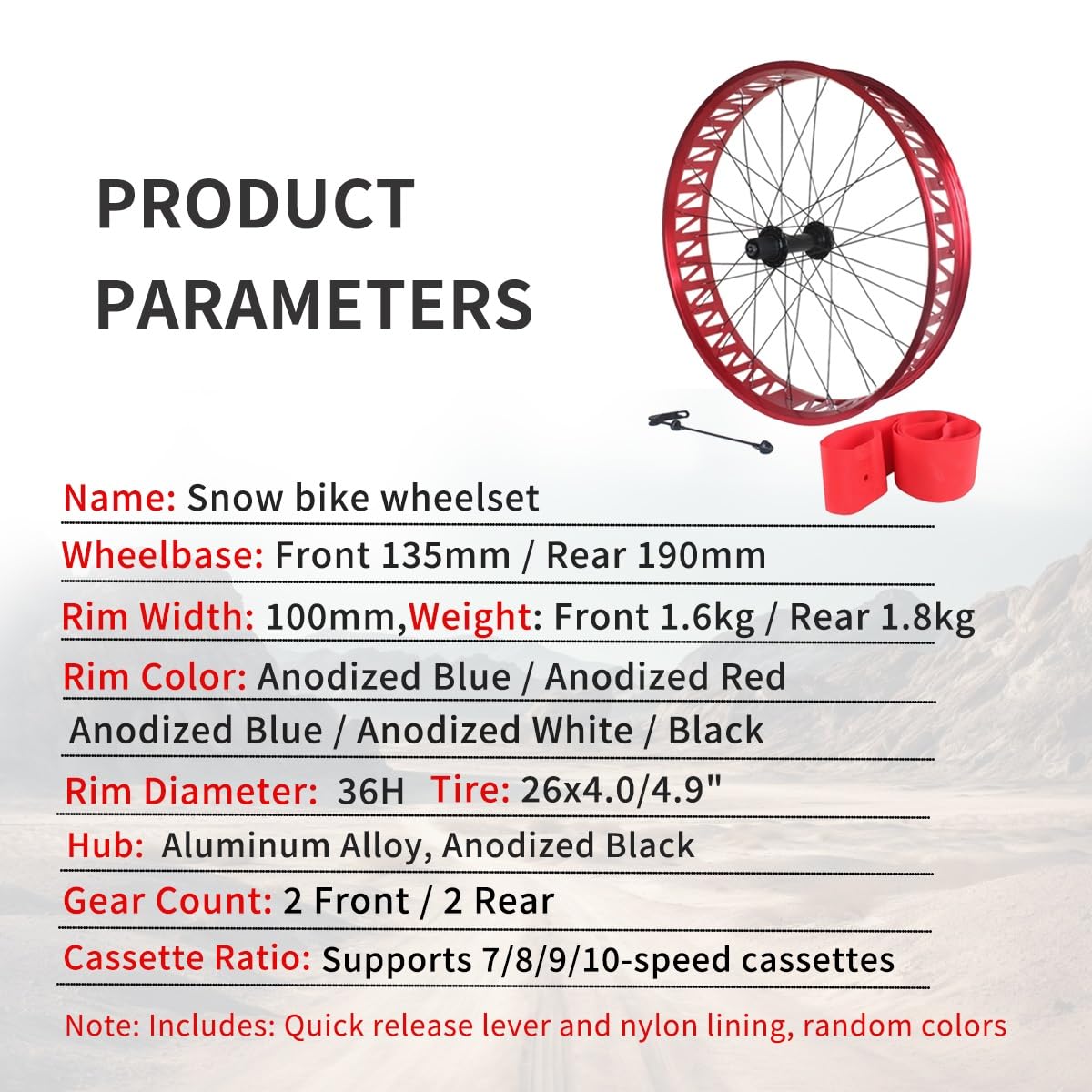 PRODUCT PARAMETERS

Name: Snow bike wheelset

Wheelbase: Front 135mm / Rear 190mm

Rim Width: 100mm,Weight: Front 1.6kg / Rear 1.8kg

Rim Color: Anodized Blue / Anodized Red

Anodized Blue / Anodized White / Black

Rim Diameter: 36H Tire: 26x4.0/4.9"

Hub: Aluminum Alloy, Anodized Black

Gear Count: 2 Front / 2 Rear

Cassette Ratio: Supports 7/8/9/10-speed cassettes

Note: Includes: Quick release lever and nylon lining, random colors